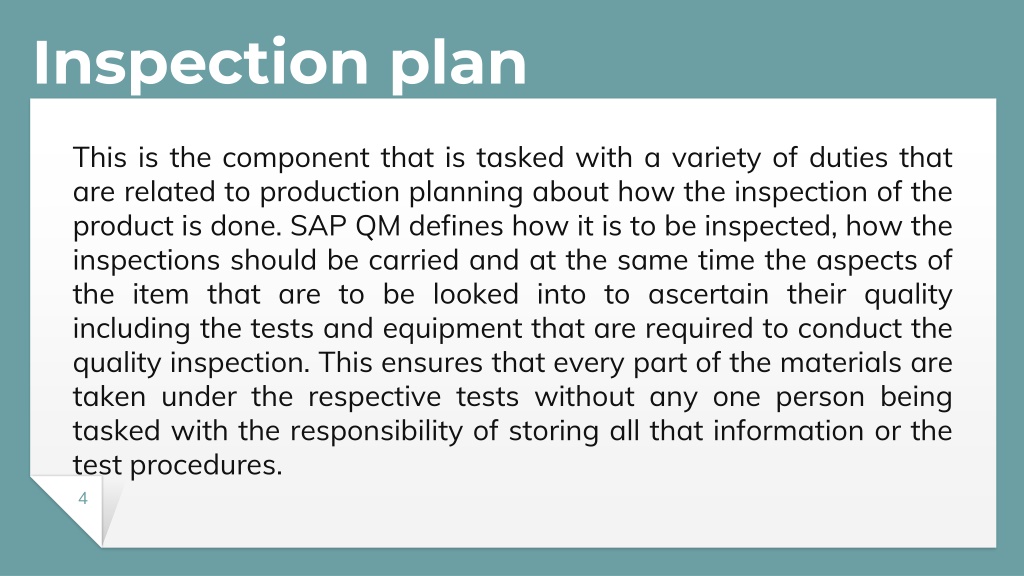 Inspection plan

This is the component that is tasked with a variety of duties that are related to production planning about how the inspection of the product is done. SAP QM defines how it is to be inspected, how the inspections should be carried and at the same time the aspects of the item that are to be looked into to ascertain their quality including the tests and equipment that are required to conduct the quality inspection. This ensures that every part of the materials are taken under the respective tests without any one person being tasked with the responsibility of storing all that information or the test procedures.

4